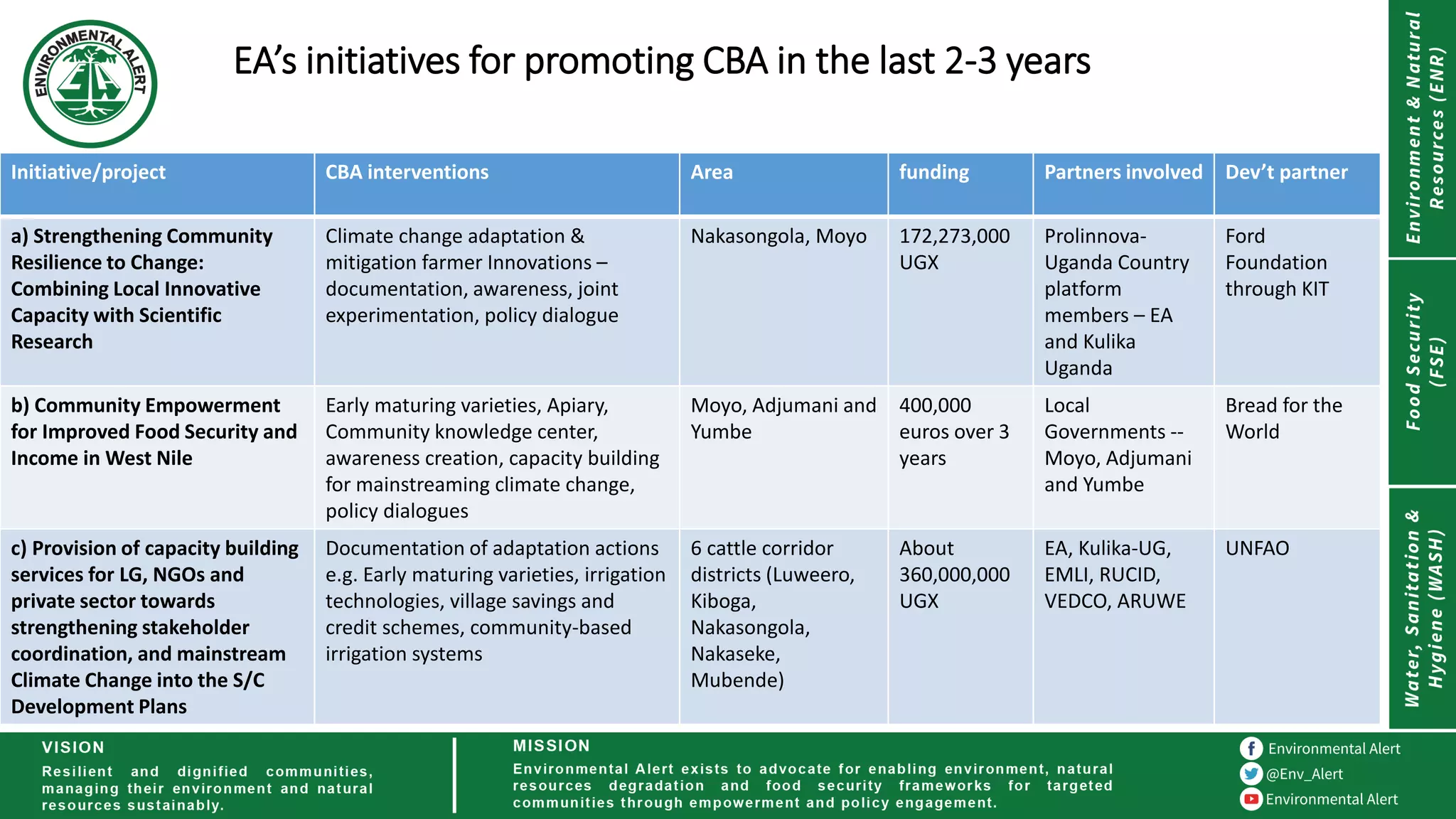 ENVIRONMENTAL ALERT

EA

EA's initiatives for promoting CBA in the last 2-3 years

| Initiative/project | CBA interventions | Area | funding | Partners involved | Dev't partner |
|---|---|---|---|---|---|
| a) Strengthening Community Resilience to Change: Combining Local Innovative Capacity with Scientific Research | Climate change adaptation & mitigation farmer Innovations – documentation, awareness, joint experimentation, policy dialogue | Nakasongola, Moyo | 172,273,000 UGX | Prolinnova-Uganda Country platform members – EA and Kulika Uganda | Ford Foundation through KIT |
| b) Community Empowerment for Improved Food Security and Income in West Nile | Early maturing varieties, Apiary, Community knowledge center, awareness creation, capacity building for mainstreaming climate change, policy dialogues | Moyo, Adjumani and Yumbe | 400,000 euros over 3 years | Local Governments -- Moyo, Adjumani and Yumbe | Bread for the World |
| c) Provision of capacity building services for LG, NGOs and private sector towards strengthening stakeholder coordination, and mainstream Climate Change into the S/C Development Plans | Documentation of adaptation actions e.g. Early maturing varieties, irrigation technologies, village savings and credit schemes, community-based irrigation systems | 6 cattle corridor districts (Luweero, Kiboga, Nakasongola, Nakaseke, Mubende) | About 360,000,000 UGX | EA, Kulika-UG, EMLI, RUCID, VEDCO, ARUWE | UNFAO |

Environment & Natural Resources (ENR)

Food Security (FSE)

Water, Sanitation & Hygiene (WASH)

VISION
Resilient and dignified communities, managing their environment and natural resources sustainably.

MISSION
Environmental Alert exists to advocate for enabling environment, natural resources degradation and food security frameworks for targeted communities through empowerment and policy engagement.

Environmental Alert
@Env_Alert
Environmental Alert